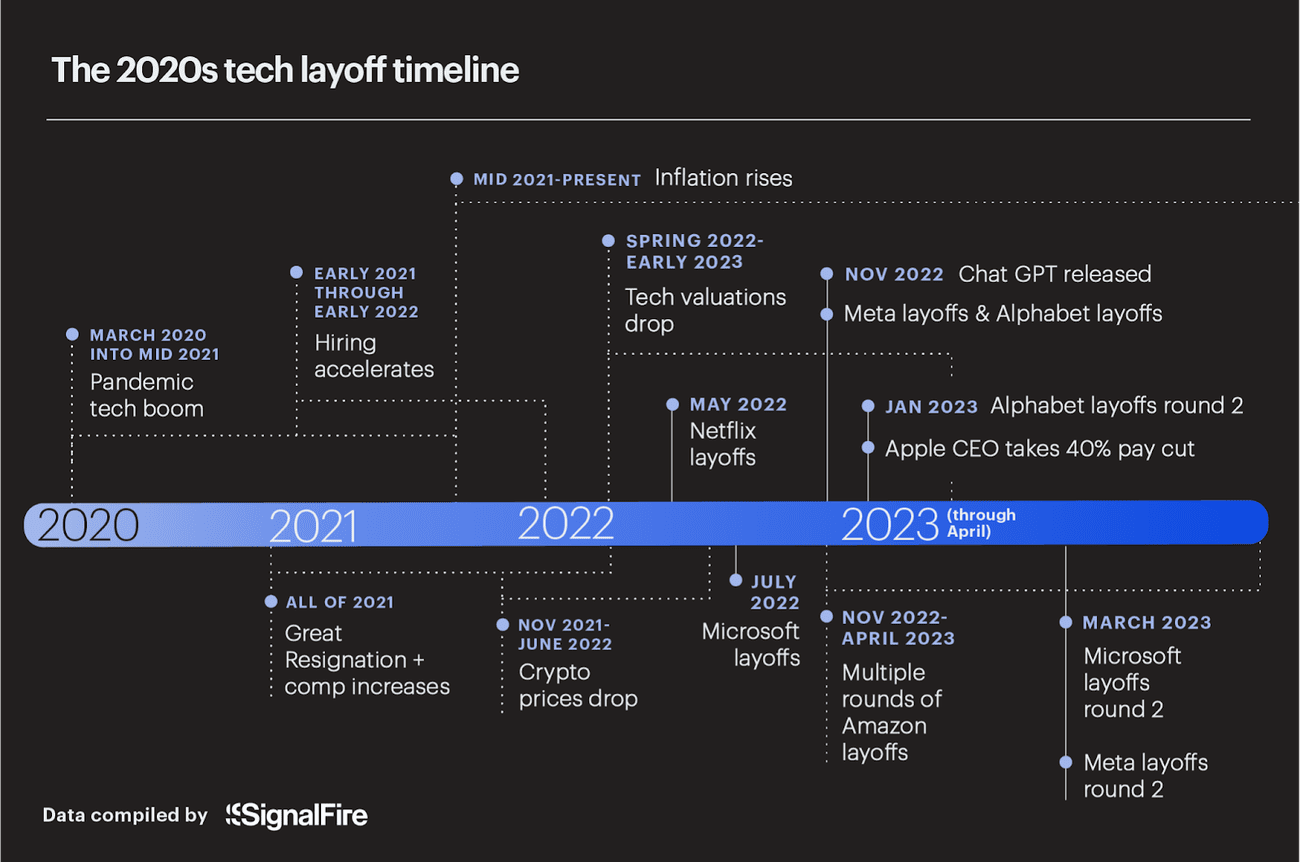 The 2020s tech layoff timeline

MID 2021-PRESENT Inflation rises

EARLY 2021 THROUGH EARLY 2022
Hiring accelerates

SPRING 2022-EARLY 2023
Tech valuations drop

NOV 2022 Chat GPT released
Meta layoffs & Alphabet layoffs

MARCH 2020 INTO MID 2021
Pandemic tech boom

MAY 2022
Netflix layoffs

JAN 2023 Alphabet layoffs round 2
Apple CEO takes 40% pay cut

2020 2021 2022 2023 (through April)

ALL OF 2021
Great Resignation + comp increases

NOV 2021-JUNE 2022
Crypto prices drop

JULY 2022
Microsoft layoffs

NOV 2022-APRIL 2023
Multiple rounds of Amazon layoffs

MARCH 2023
Microsoft layoffs round 2

Meta layoffs round 2

Data compiled by SignalFire